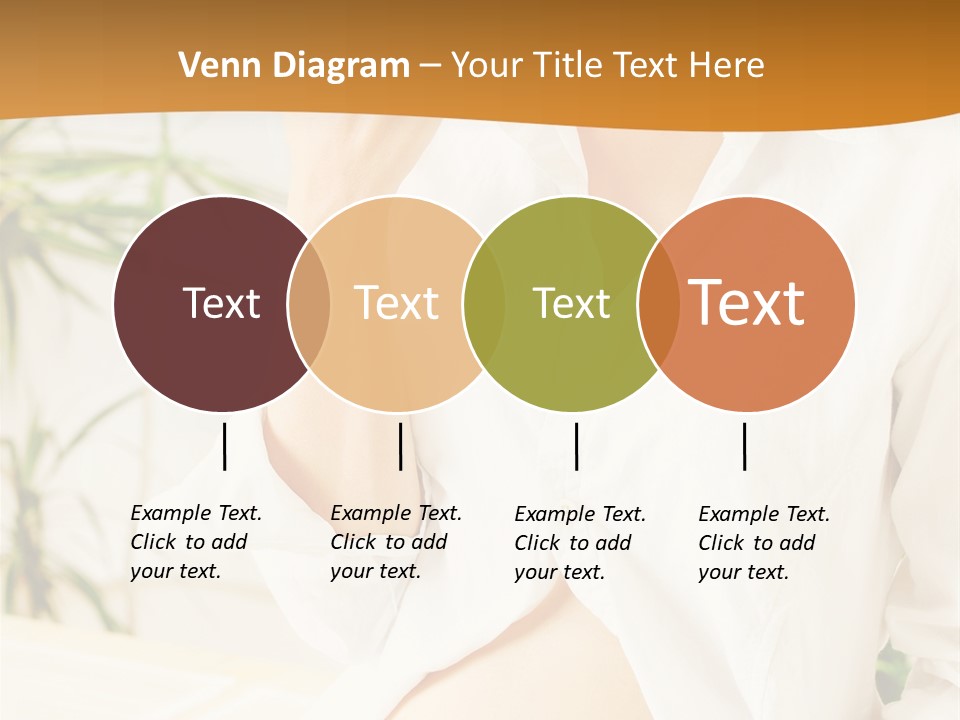 Venn Diagram – Your Title Text Here

Text

Text

Text

Text

Example Text. Click to add your text.

Example Text. Click to add your text.

Example Text. Click to add your text.

Example Text. Click to add your text.